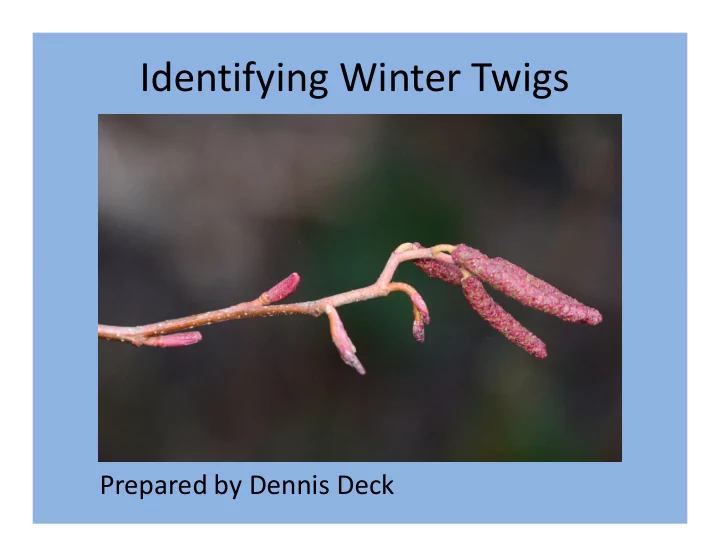 Identifying Winter Twigs

Prepared by Dennis Deck